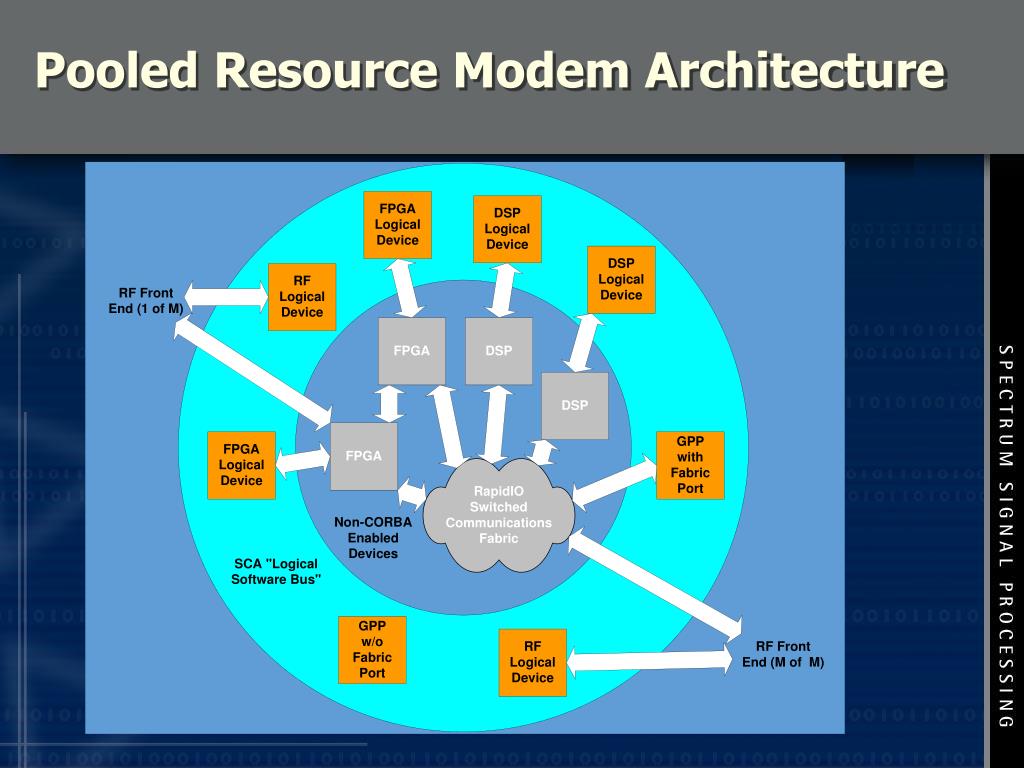 Pooled Resource Modem Architecture

FPGA Logical Device

DSP Logical Device

DSP Logical Device

RF Front End (1 of M)

RF Logical Device

FPGA

DSP

DSP

FPGA Logical Device

FPGA

GPP with Fabric Port

RapidIO Switched Communications Fabric

Non-CORBA Enabled Devices

SCA "Logical Software Bus"

GPP w/o Fabric Port

RF Logical Device

RF Front End (M of M)

SPECTRUM SIGNAL PROCESSING